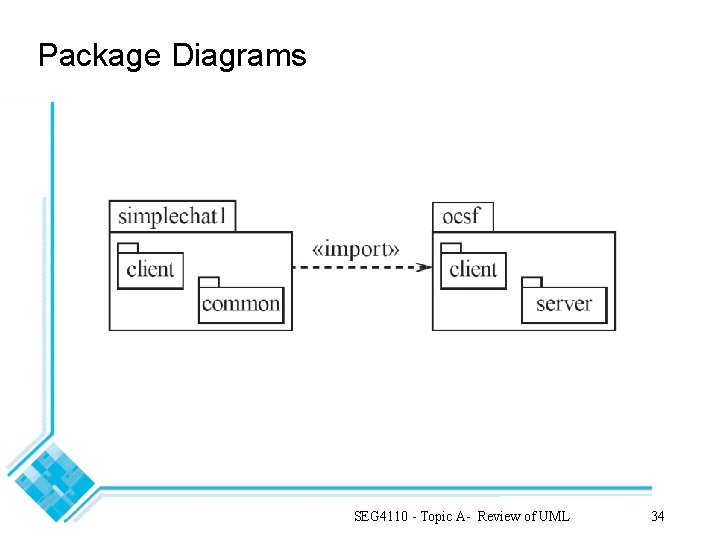 Package Diagrams

simplechat1

client

common

«import»

ocsf

client

server

SEG4110 - Topic A - Review of UML

34